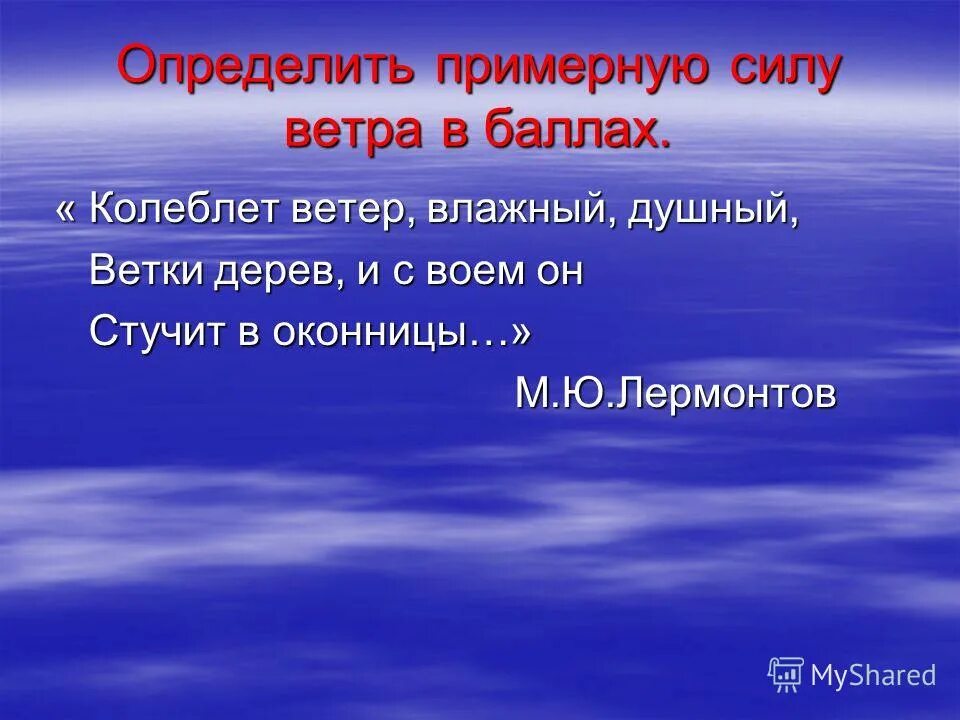 Определить примерную силу ветра в баллах.

« Колеблет ветер, влажный, душный,

Ветки дерев, и с воем он

Стучит в оконницы…»

М.Ю.Лермонтов

MyShared